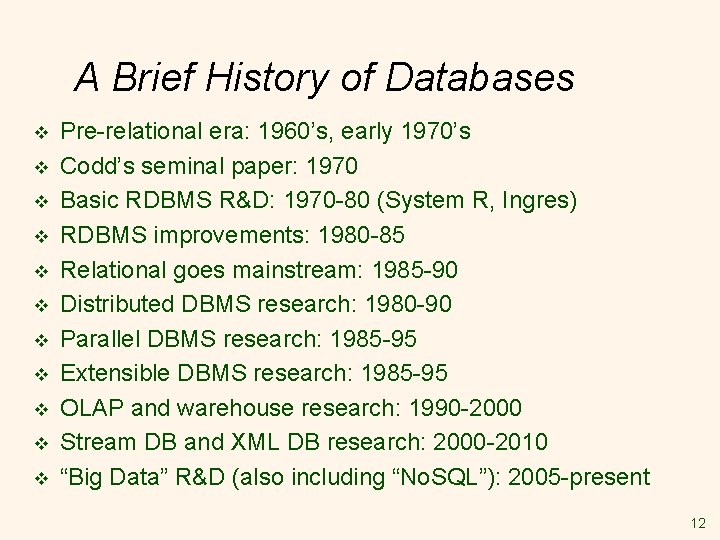 A Brief History of Databases

❖ Pre-relational era: 1960’s, early 1970’s
❖ Codd’s seminal paper: 1970
❖ Basic RDBMS R&D: 1970-80 (System R, Ingres)
❖ RDBMS improvements: 1980-85
❖ Relational goes mainstream: 1985-90
❖ Distributed DBMS research: 1980-90
❖ Parallel DBMS research: 1985-95
❖ Extensible DBMS research: 1985-95
❖ OLAP and warehouse research: 1990-2000
❖ Stream DB and XML DB research: 2000-2010
❖ “Big Data” R&D (also including “NoSQL”): 2005-present

12